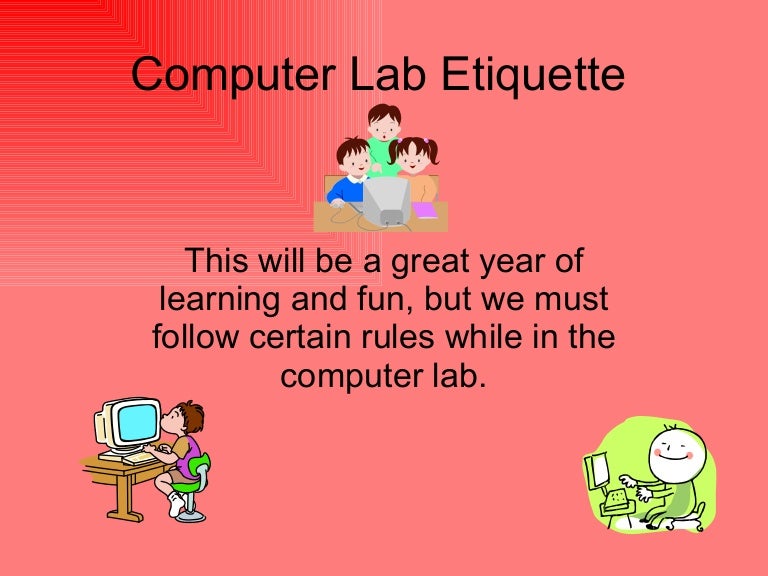 Computer Lab Etiquette

This will be a great year of learning and fun, but we must follow certain rules while in the computer lab.